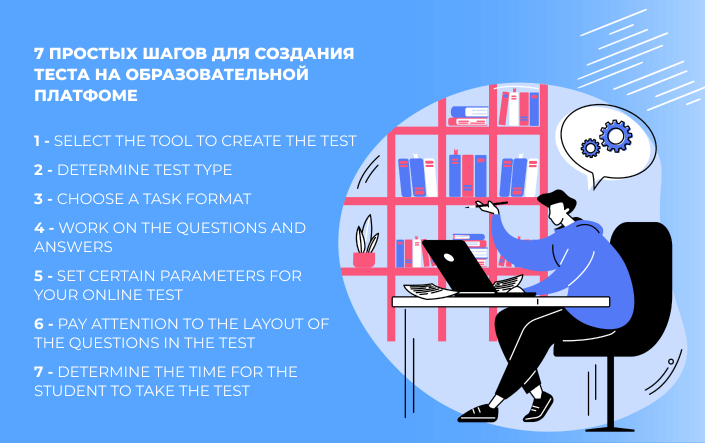 7 ПРОСТЫХ ШАГОВ ДЛЯ СОЗДАНИЯ ТЕСТА НА ОБРАЗОВАТЕЛЬНОЙ ПЛАТФОМЕ

1 - SELECT THE TOOL TO CREATE THE TEST

2 - DETERMINE TEST TYPE

3 - CHOOSE A TASK FORMAT

4 - WORK ON THE QUESTIONS AND ANSWERS

5 - SET CERTAIN PARAMETERS FOR YOUR ONLINE TEST

6 - PAY ATTENTION TO THE LAYOUT OF THE QUESTIONS IN THE TEST

7 - DETERMINE THE TIME FOR THE STUDENT TO TAKE THE TEST